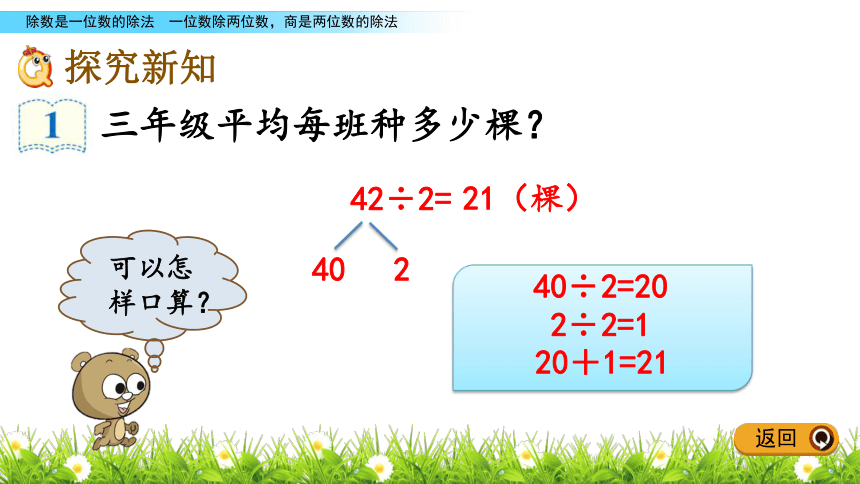 除数是一位数的除法　一位数除两位数，商是两位数的除法

探究新知

1 三年级平均每班种多少棵？

$42 \div 2 = 21$（棵）

40　2

可以怎样口算？

$40 \div 2 = 20$
$2 \div 2 = 1$
$20 + 1 = 21$

返回